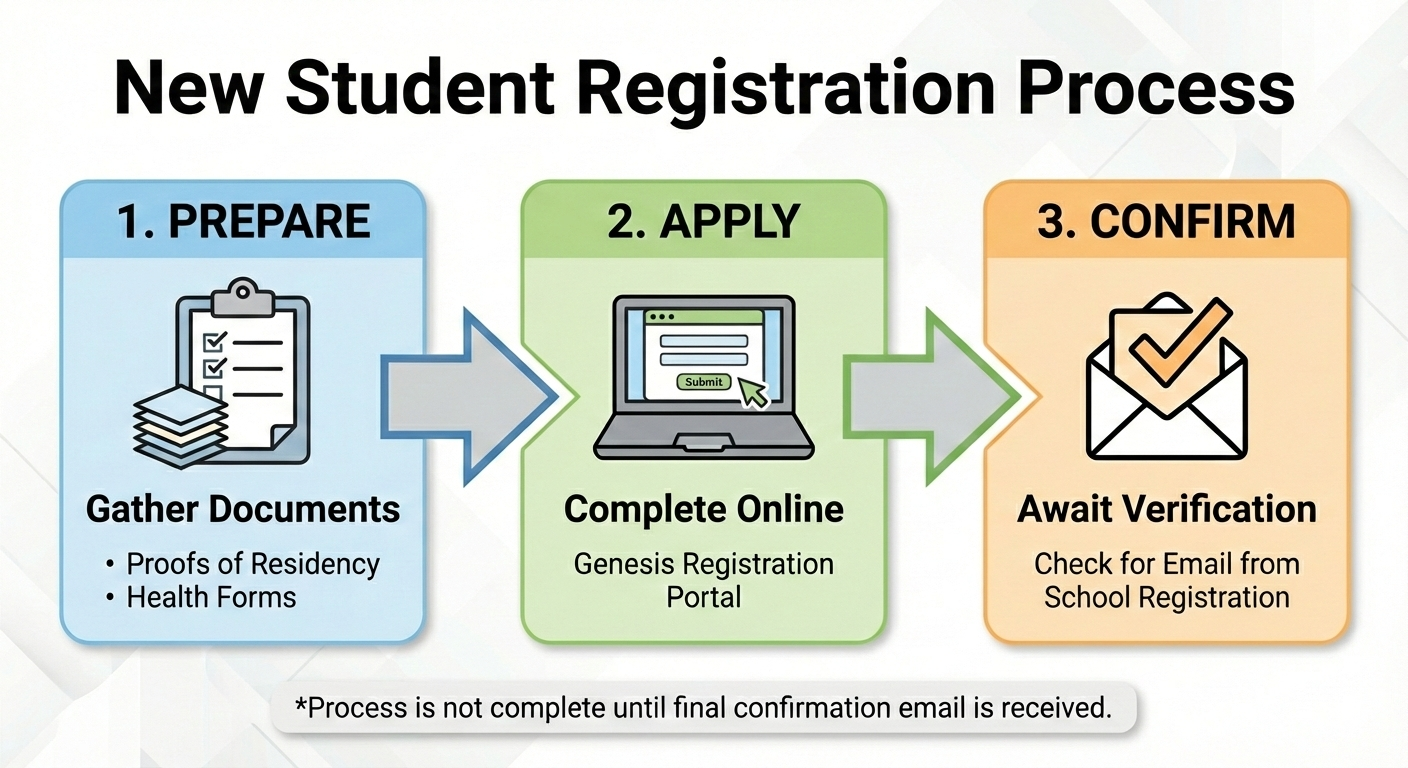 New Student Registration Process

1. PREPARE

Gather Documents

• Proofs of Residency
• Health Forms

2. APPLY

Submit

Complete Online

Genesis Registration Portal

3. CONFIRM

Await Verification

Check for Email from School Registration

*Process is not complete until final confirmation email is received.